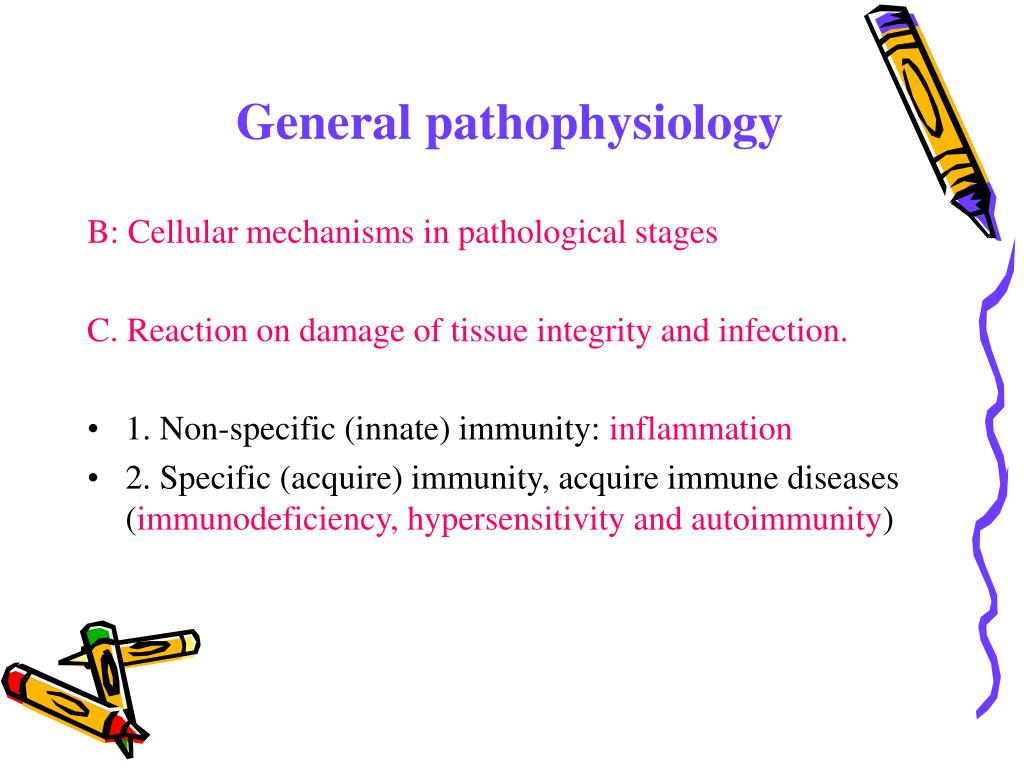 General pathophysiology

B: Cellular mechanisms in pathological stages

C. Reaction on damage of tissue integrity and infection.

• 1. Non-specific (innate) immunity: inflammation
• 2. Specific (acquire) immunity, acquire immune diseases (immunodeficiency, hypersensitivity and autoimmunity)